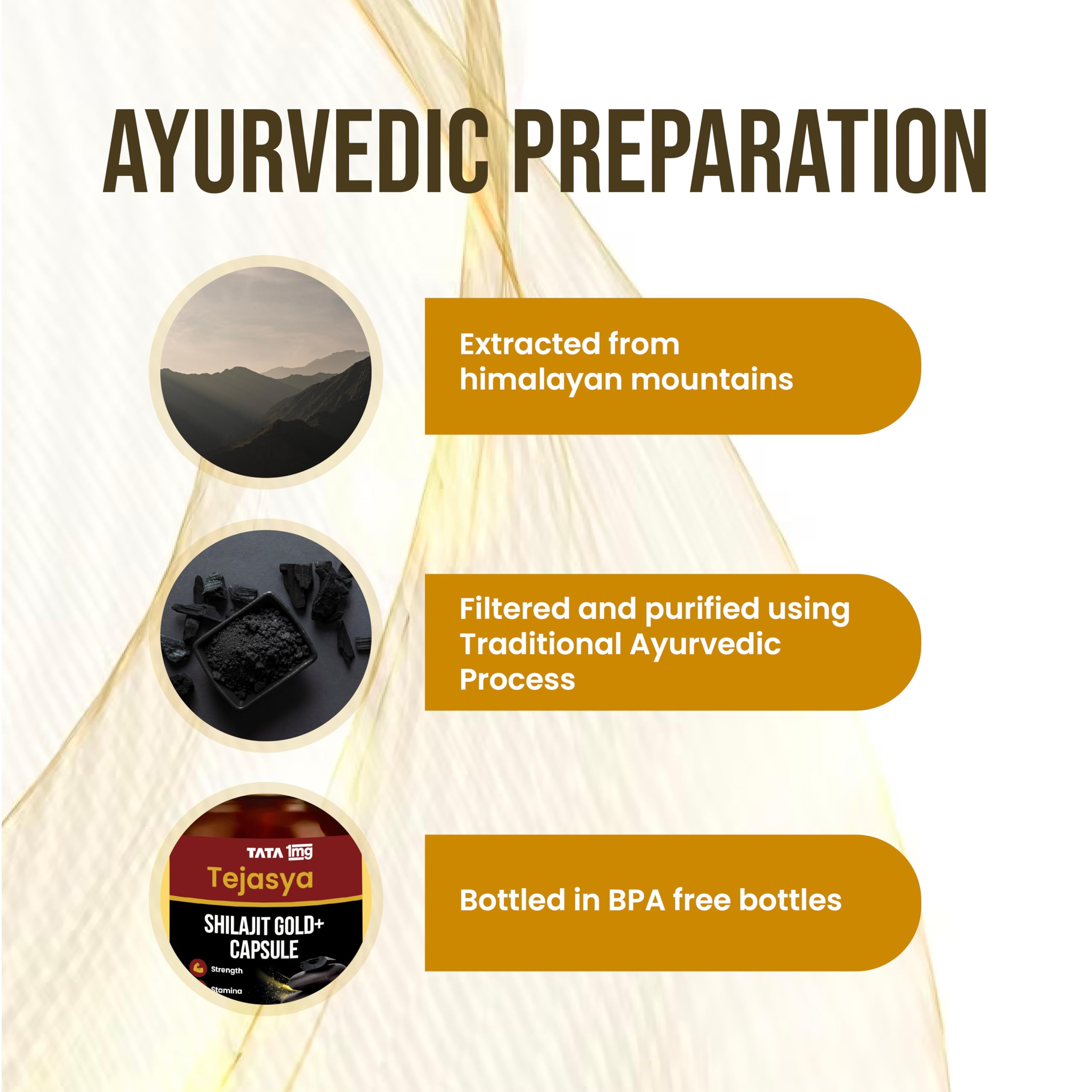 AYURVEDIC PREPARATION

Extracted from himalayan mountains

Filtered and purified using Traditional Ayurvedic Process

TATA 1mg
Tejasya
SHILAJIT GOLD+ CAPSULE
Strength
Stamina

Bottled in BPA free bottles